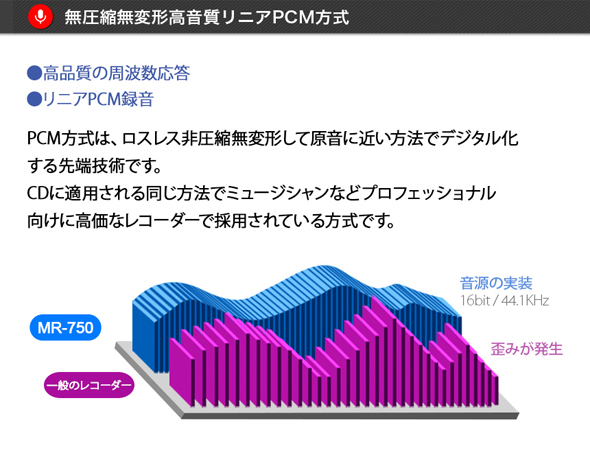 無圧縮無変形高音質リニアPCM方式

●高品質の周波数応答
●リニアPCM録音

PCM方式は、ロスレス非圧縮無変形して原音に近い方法でデジタル化する先端技術です。
CDに適用される同じ方法でミュージシャンなどプロフェッショナル向けに高価なレコーダーで採用されている方式です。

音源の実装
16bit / 44.1KHz

MR-750

歪みが発生

一般のレコーダー